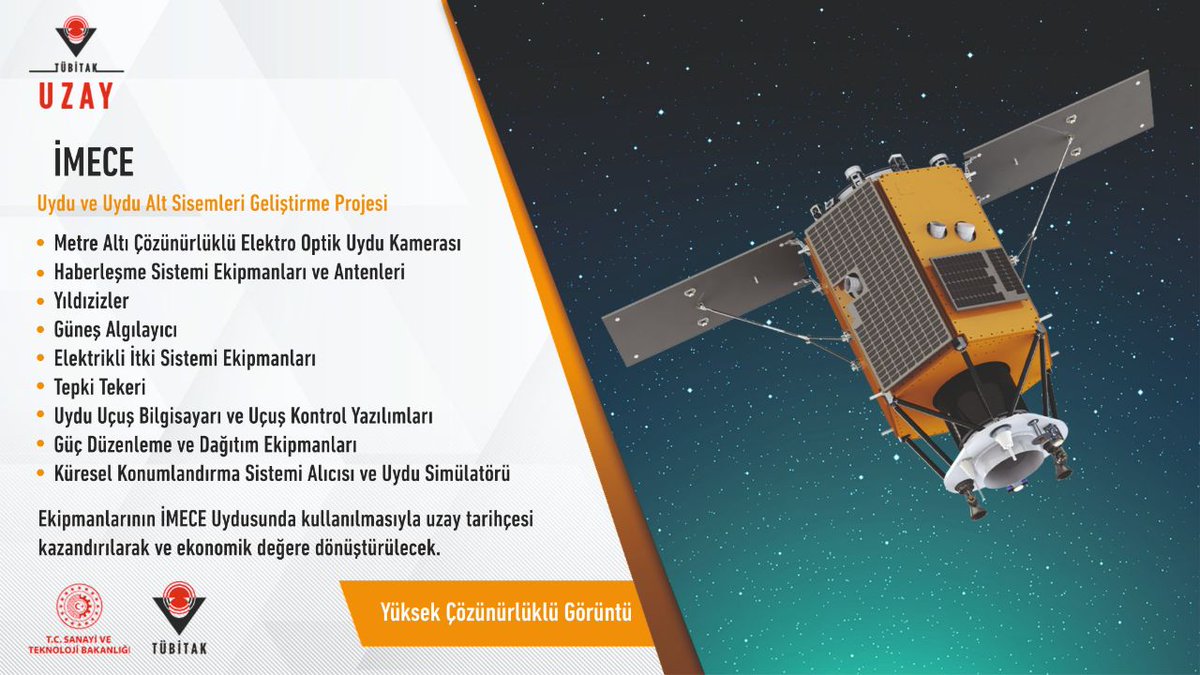 TÜBİTAK
UZAY

İMECE

Uydu ve Uydu Alt Sisemleri Geliştirme Projesi

• Metre Altı Çözünürlüklü Elektro Optik Uydu Kamerası
• Haberleşme Sistemi Ekipmanları ve Antenleri
• Yıldızizler
• Güneş Algılayıcı
• Elektrikli İtki Sistemi Ekipmanları
• Tepki Tekeri
• Uydu Uçuş Bilgisayarı ve Uçuş Kontrol Yazılımları
• Güç Düzenleme ve Dağıtım Ekipmanları
• Küresel Konumlandırma Sistemi Alıcısı ve Uydu Simülatörü

Ekipmanlarının İMECE Uydusunda kullanılmasıyla uzay tarihçesi kazandırılarak ve ekonomik değere dönüştürülecek.

T.C. SANAYİ VE TEKNOLOJİ BAKANLIĞI

TÜBİTAK

Yüksek Çözünürlüklü Görüntü